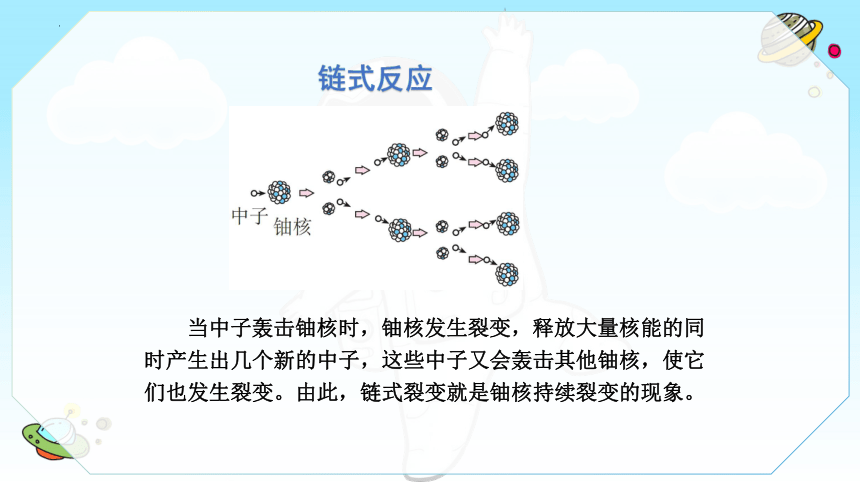 链式反应

中子
铀核

当中子轰击铀核时，铀核发生裂变，释放大量核能的同时产生出几个新的中子，这些中子又会轰击其他铀核，使它们也发生裂变。由此，链式裂变就是铀核持续裂变的现象。